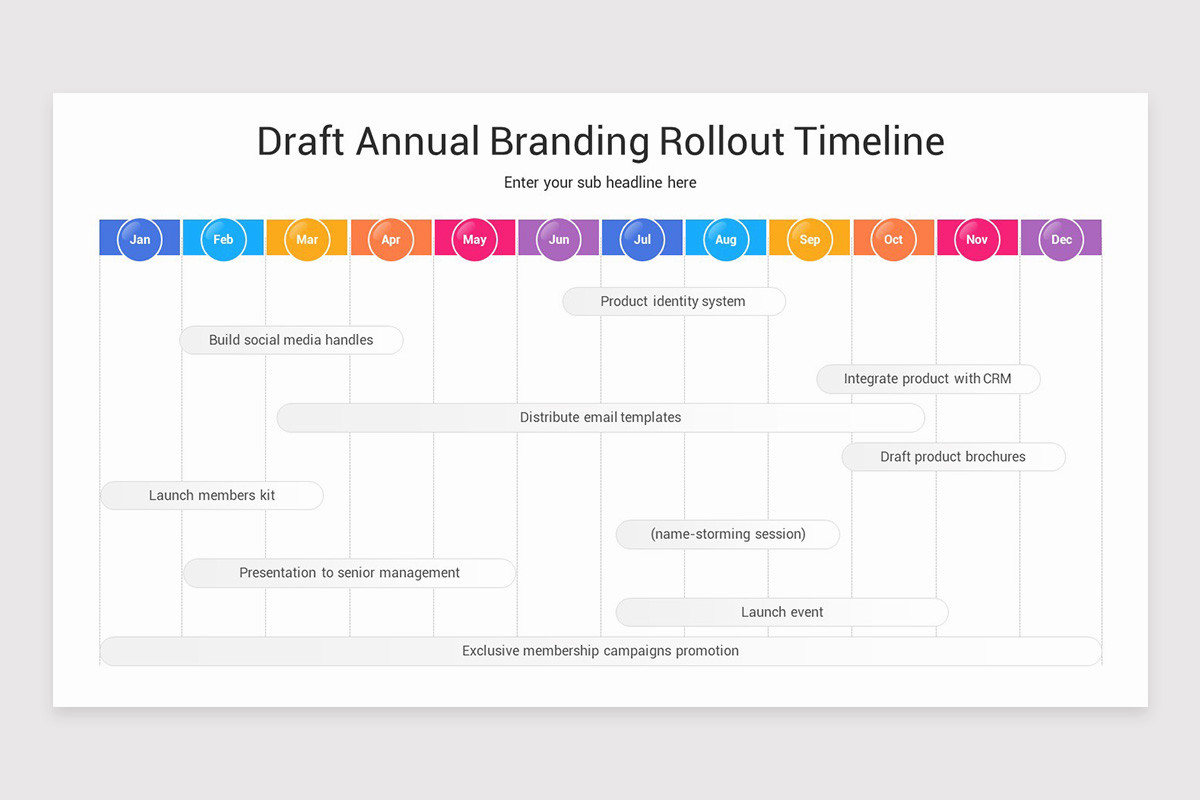 Draft Annual Branding Rollout Timeline

Enter your sub headline here

Jan Feb Mar Apr May Jun Jul Aug Sep Oct Nov Dec

Product identity system

Build social media handles

Integrate product with CRM

Distribute email templates

Draft product brochures

Launch members kit

(name-storming session)

Presentation to senior management

Launch event

Exclusive membership campaigns promotion